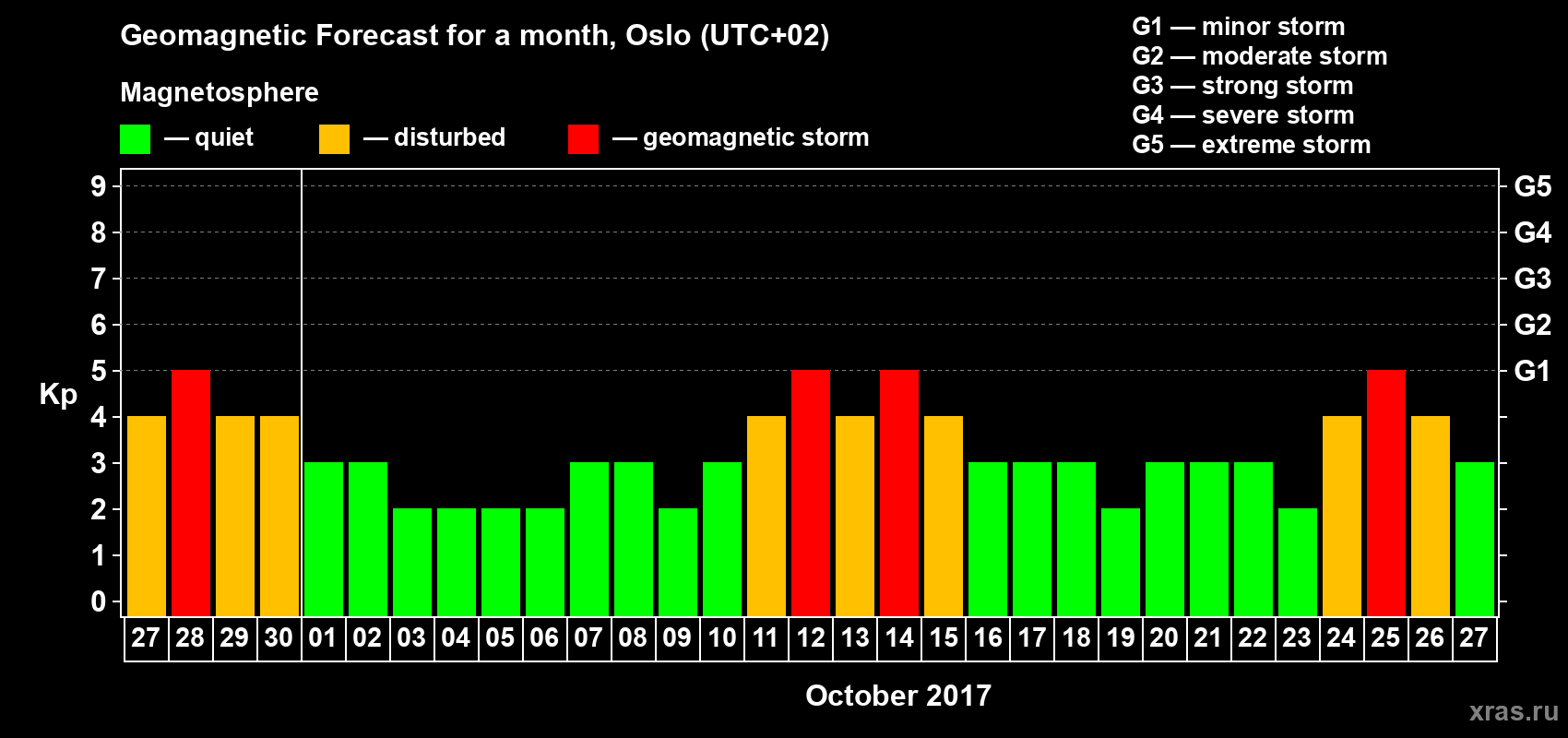 Geomagnetic Forecast for a month, Oslo (UTC+02)

Magnetosphere

— quiet — disturbed — geomagnetic storm

G1 — minor storm
G2 — moderate storm
G3 — strong storm
G4 — severe storm
G5 — extreme storm

Kp

9
8
7
6
5
4
3
2
1
0

G5
G4
G3
G2
G1

27 28 29 30 01 02 03 04 05 06 07 08 09 10 11 12 13 14 15 16 17 18 19 20 21 22 23 24 25 26 27

October 2017

xras.ru